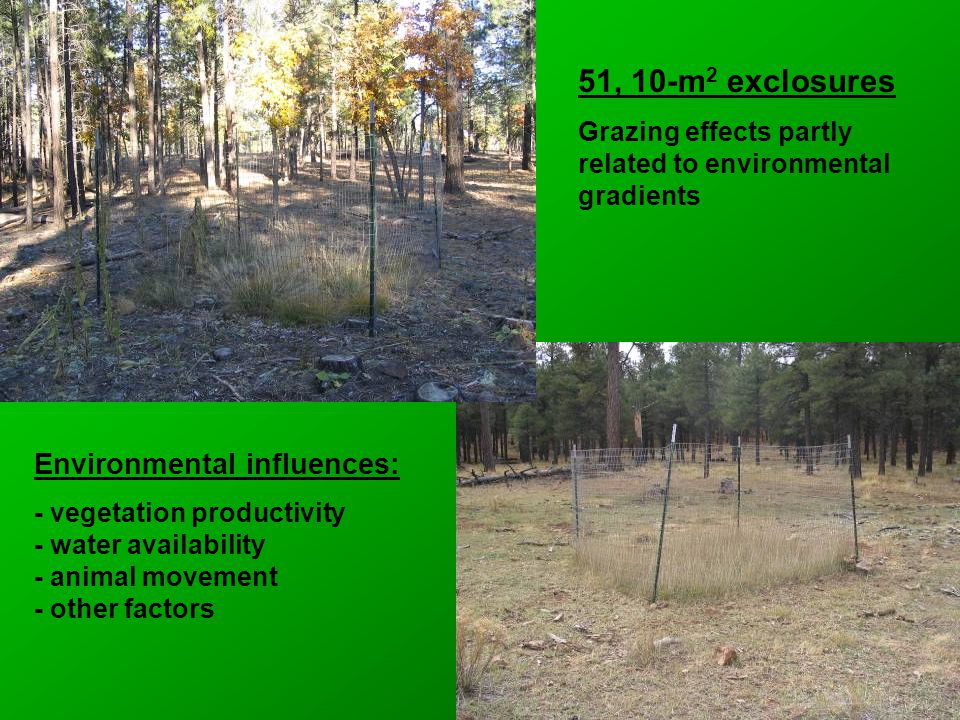 51, 10-m$^2$ exclosures

Grazing effects partly related to environmental gradients

Environmental influences:

- vegetation productivity
- water availability
- animal movement
- other factors